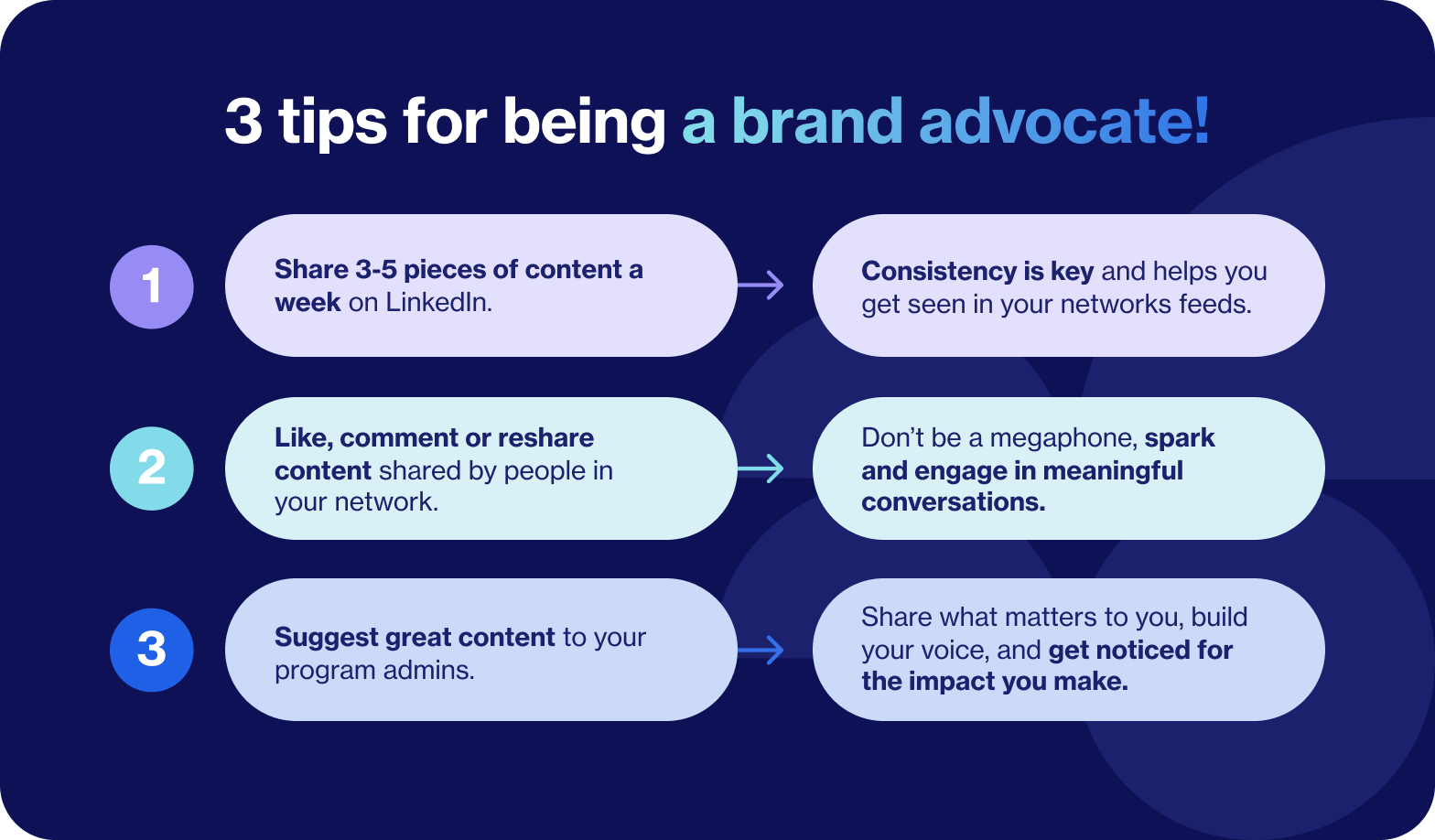 3 tips for being a brand advocate!

1

Share 3-5 pieces of content a week on LinkedIn.

Consistency is key and helps you get seen in your networks feeds.

2

Like, comment or reshare content shared by people in your network.

Don't be a megaphone, spark and engage in meaningful conversations.

3

Suggest great content to your program admins.

Share what matters to you, build your voice, and get noticed for the impact you make.